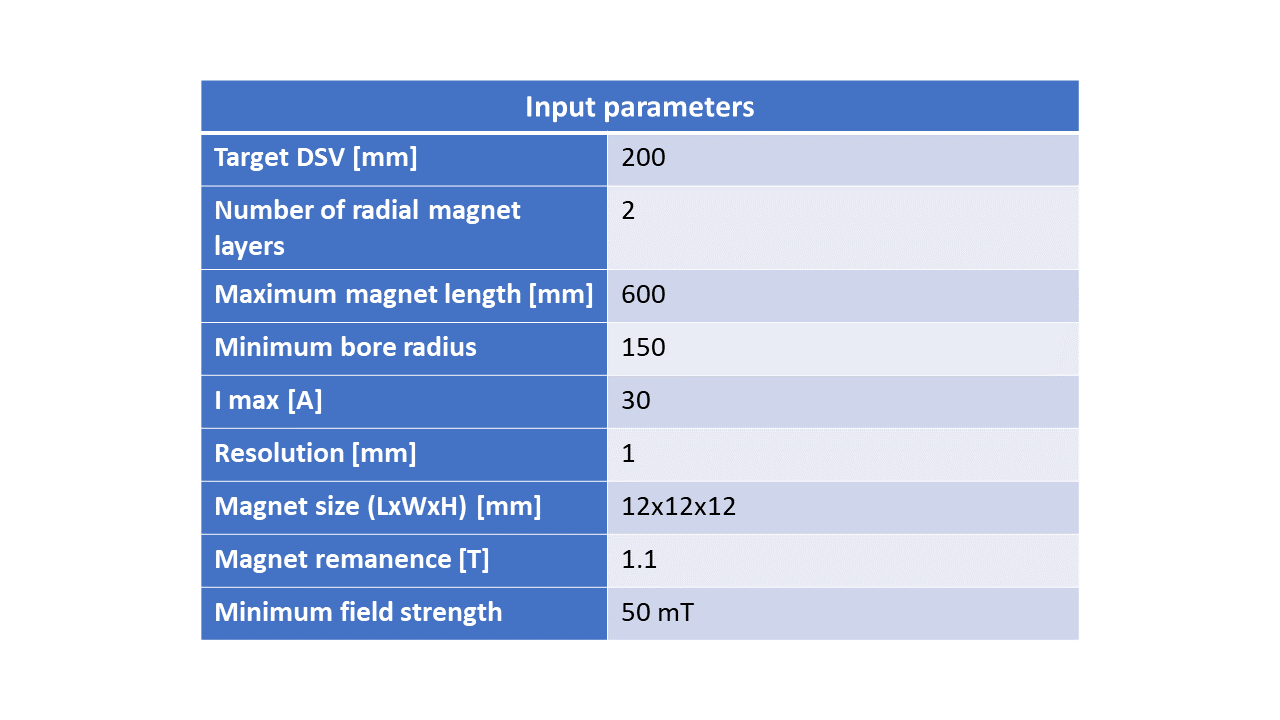 | Input parameters | |
|---|---|
| Target DSV [mm] | 200 |
| Number of radial magnet layers | 2 |
| Maximum magnet length [mm] | 600 |
| Minimum bore radius | 150 |
| I max [A] | 30 |
| Resolution [mm] | 1 |
| Magnet size (LxWxH) [mm] | 12x12x12 |
| Magnet remanence [T] | 1.1 |
| Minimum field strength | 50 mT |